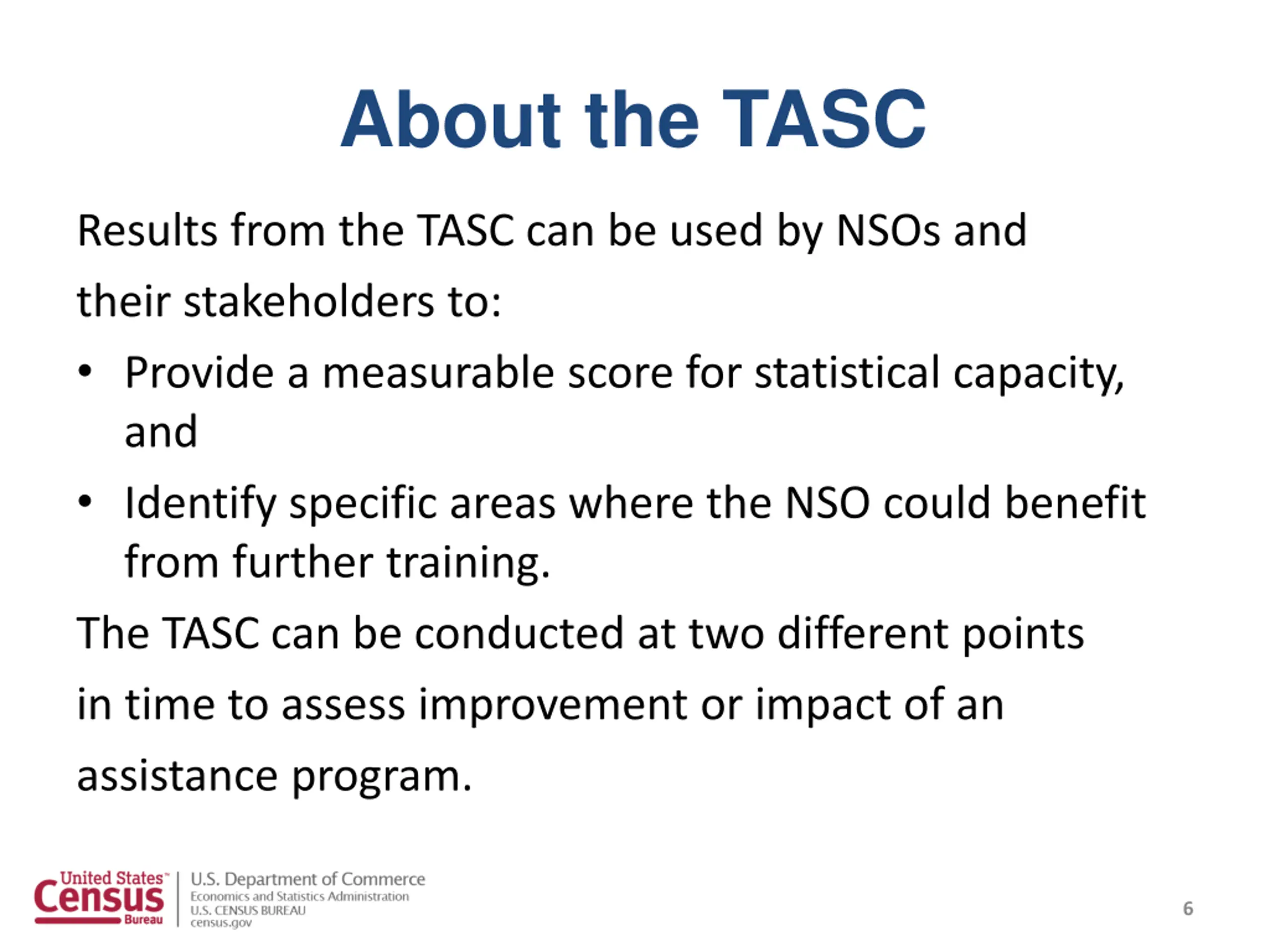 About the TASC

Results from the TASC can be used by NSOs and their stakeholders to:

• Provide a measurable score for statistical capacity, and

• Identify specific areas where the NSO could benefit from further training.

The TASC can be conducted at two different points in time to assess improvement or impact of an assistance program.

United States™ Census Bureau

U.S. Department of Commerce
Economics and Statistics Administration
U.S. CENSUS BUREAU
census.gov

6